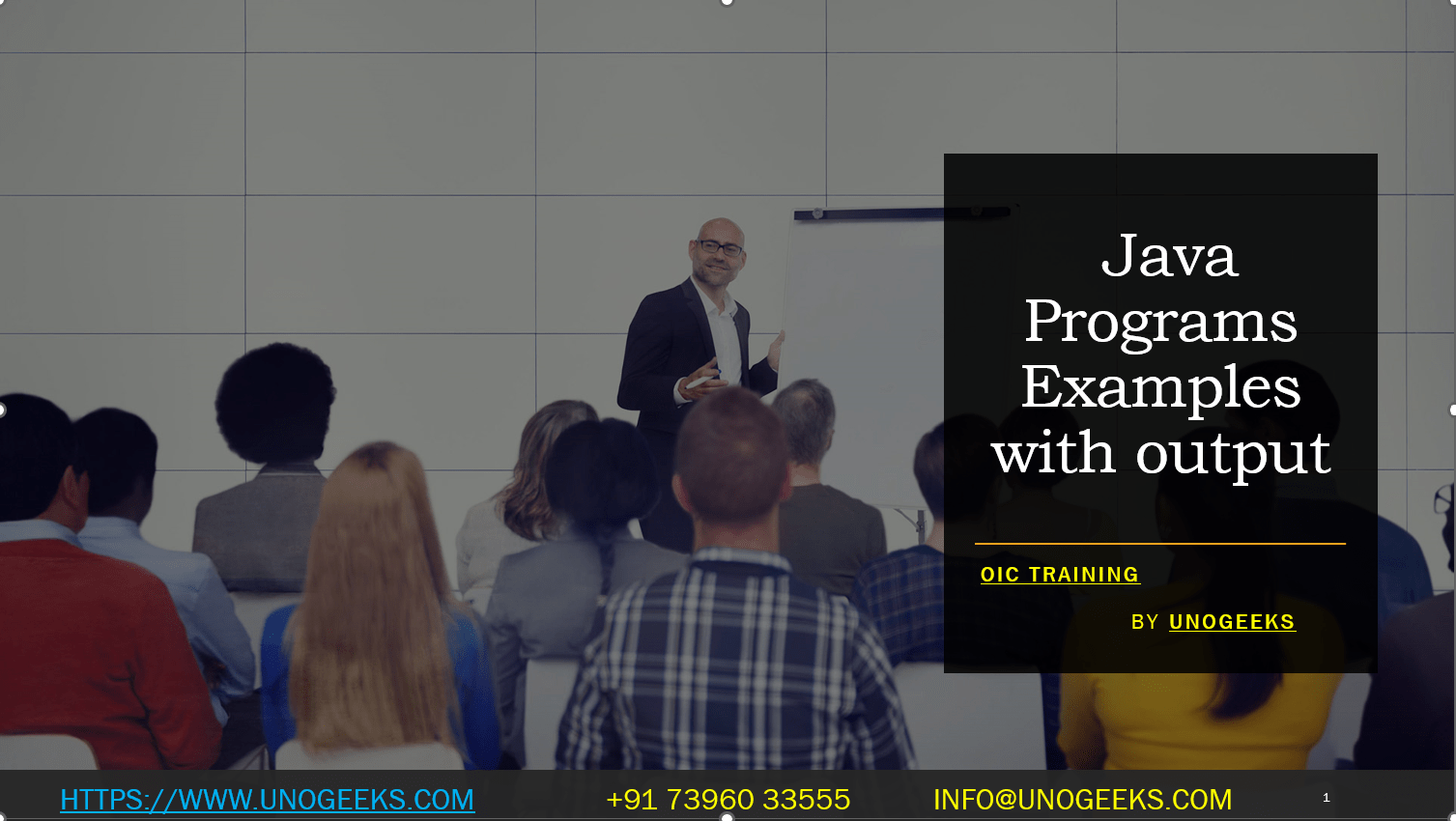 Java Programs Examples with output

OIC TRAINING

BY UNOGEEKS

HTTPS://WWW.UNOGEEKS.COM +91 73960 33555 INFO@UNOGEEKS.COM 1